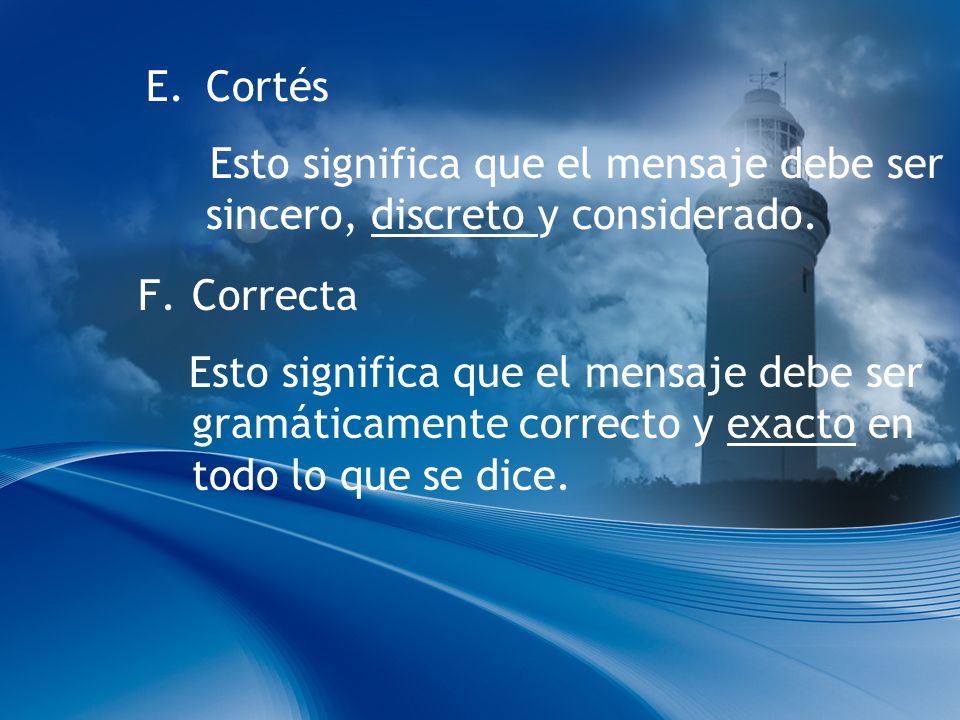 E. Cortés

Esto significa que el mensaje debe ser sincero, discreto y considerado.

F. Correcta

Esto significa que el mensaje debe ser gramáticamente correcto y exacto en todo lo que se dice.